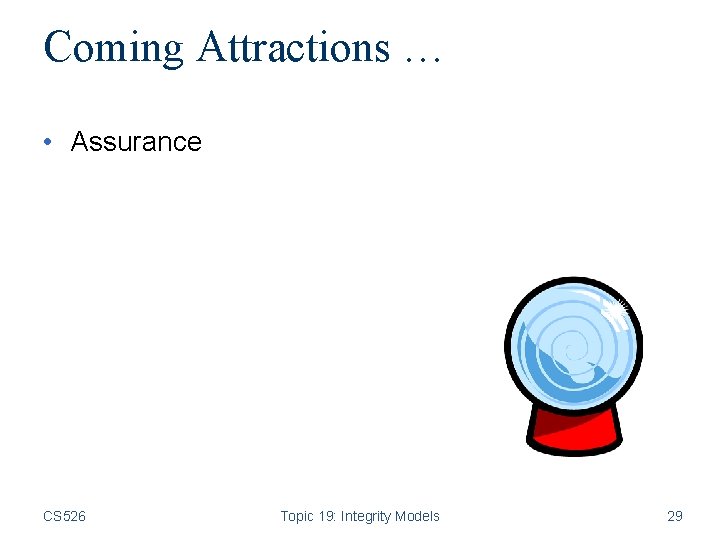 Coming Attractions …

• Assurance

CS526

Topic 19: Integrity Models

29